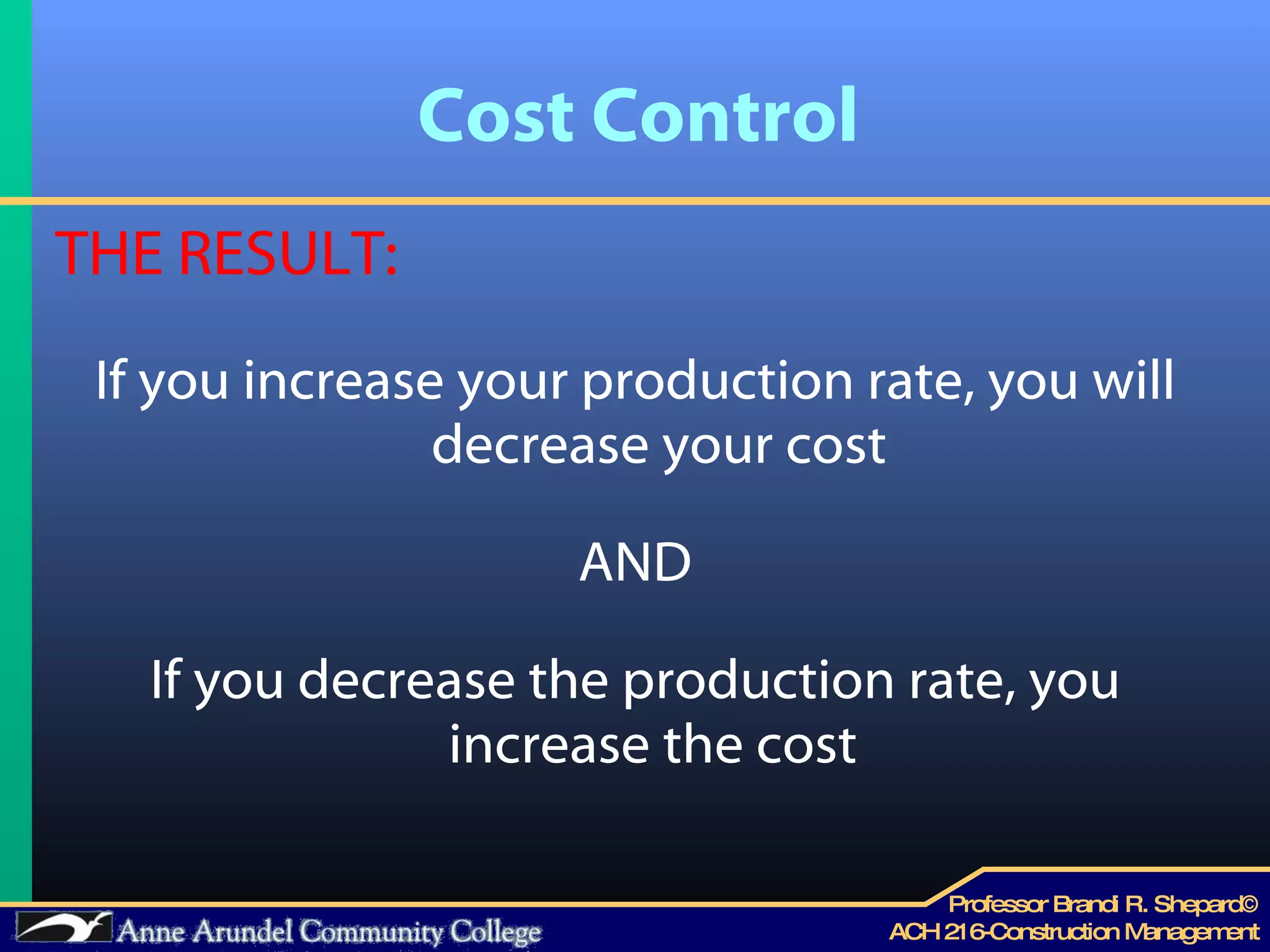 Cost Control

THE RESULT:

If you increase your production rate, you will decrease your cost

AND

If you decrease the production rate, you increase the cost

Anne Arundel Community College

Professor Brandi R. Shepard©
ACH 216-Construction Management